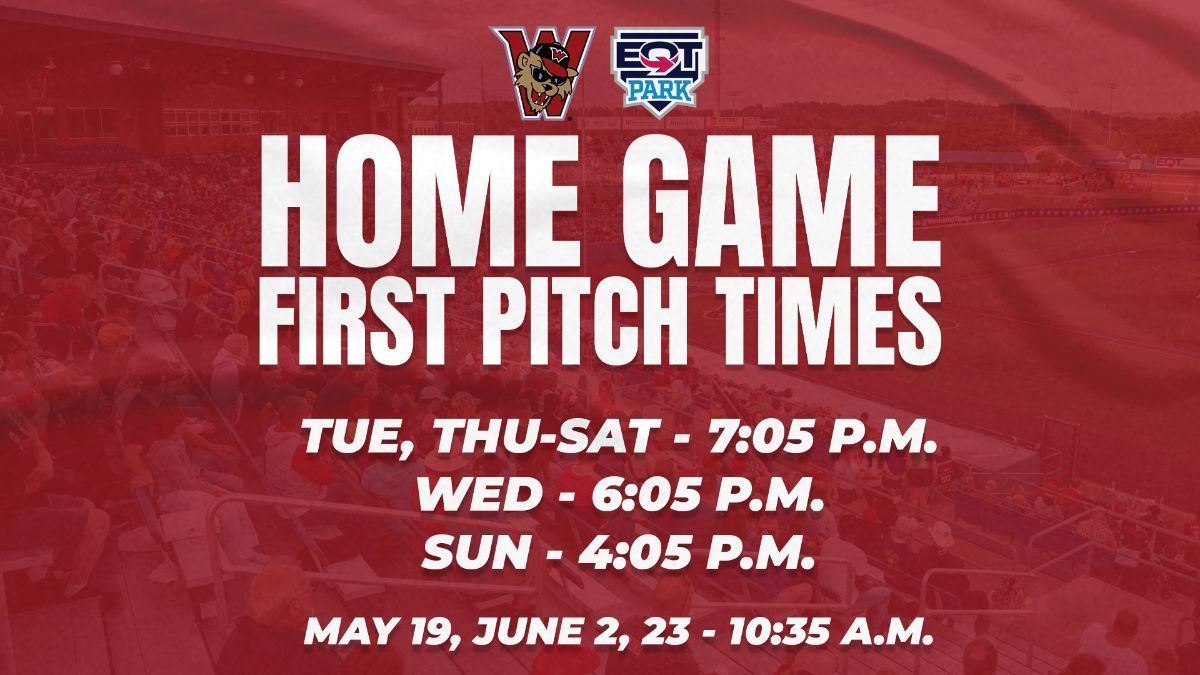 W

EQT PARK

HOME GAME
FIRST PITCH TIMES

TUE, THU-SAT - 7:05 P.M.
WED - 6:05 P.M.
SUN - 4:05 P.M.

MAY 19, JUNE 2, 23 - 10:35 A.M.